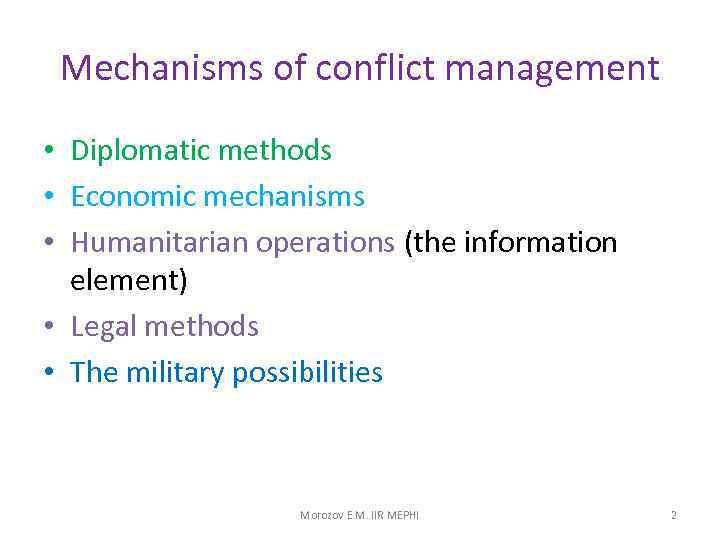 Mechanisms of conflict management

• Diplomatic methods
• Economic mechanisms
• Humanitarian operations (the information element)
• Legal methods
• The military possibilities

Morozov E.M. IIR MEPHI

2